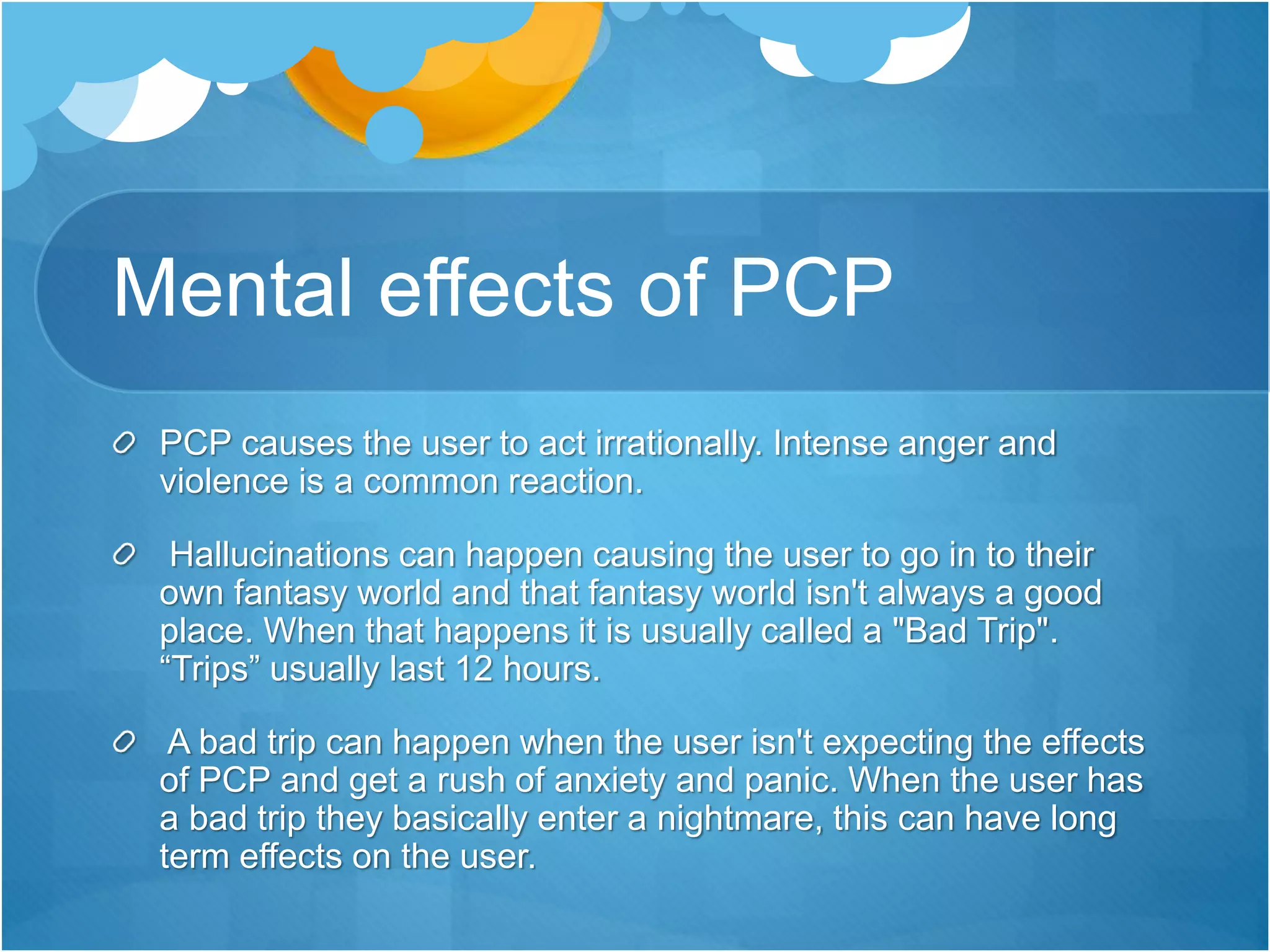 Mental effects of PCP

PCP causes the user to act irrationally. Intense anger and violence is a common reaction.

Hallucinations can happen causing the user to go in to their own fantasy world and that fantasy world isn't always a good place. When that happens it is usually called a "Bad Trip". “Trips” usually last 12 hours.

A bad trip can happen when the user isn't expecting the effects of PCP and get a rush of anxiety and panic. When the user has a bad trip they basically enter a nightmare, this can have long term effects on the user.